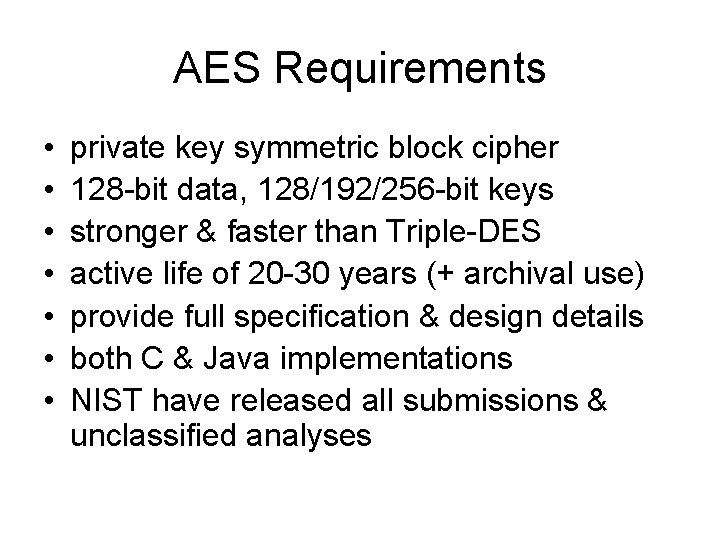 AES Requirements

• private key symmetric block cipher
• 128-bit data, 128/192/256-bit keys
• stronger & faster than Triple-DES
• active life of 20-30 years (+ archival use)
• provide full specification & design details
• both C & Java implementations
• NIST have released all submissions & unclassified analyses